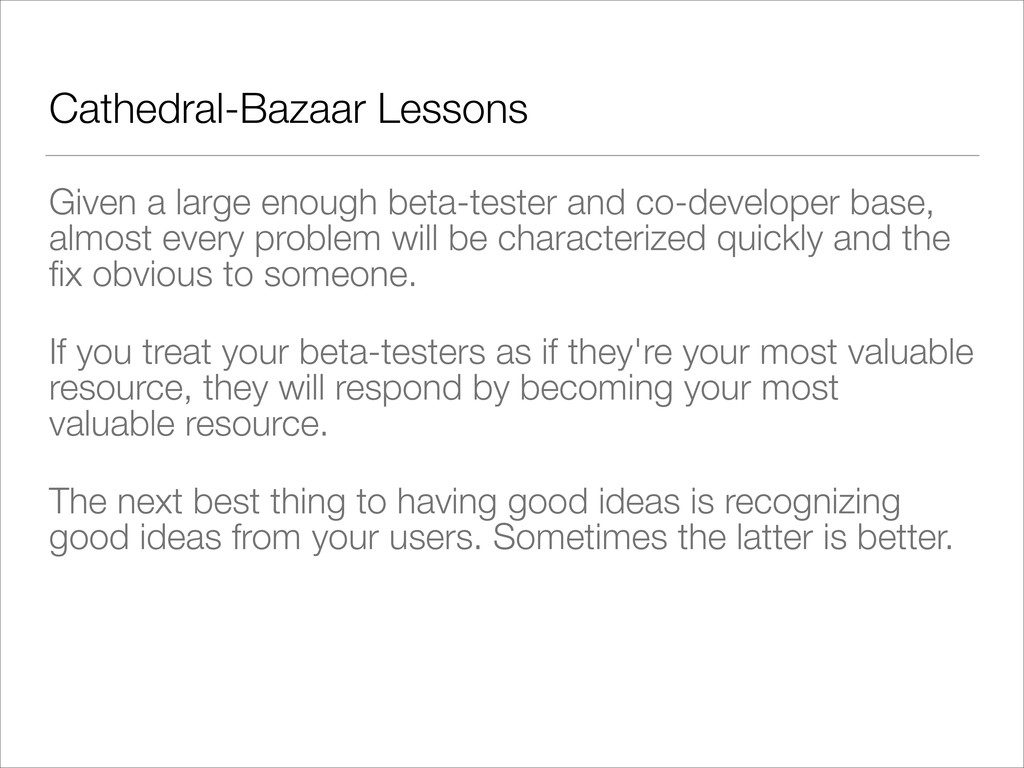 Cathedral-Bazaar Lessons

Given a large enough beta-tester and co-developer base, almost every problem will be characterized quickly and the fix obvious to someone.

If you treat your beta-testers as if they're your most valuable resource, they will respond by becoming your most valuable resource.

The next best thing to having good ideas is recognizing good ideas from your users. Sometimes the latter is better.